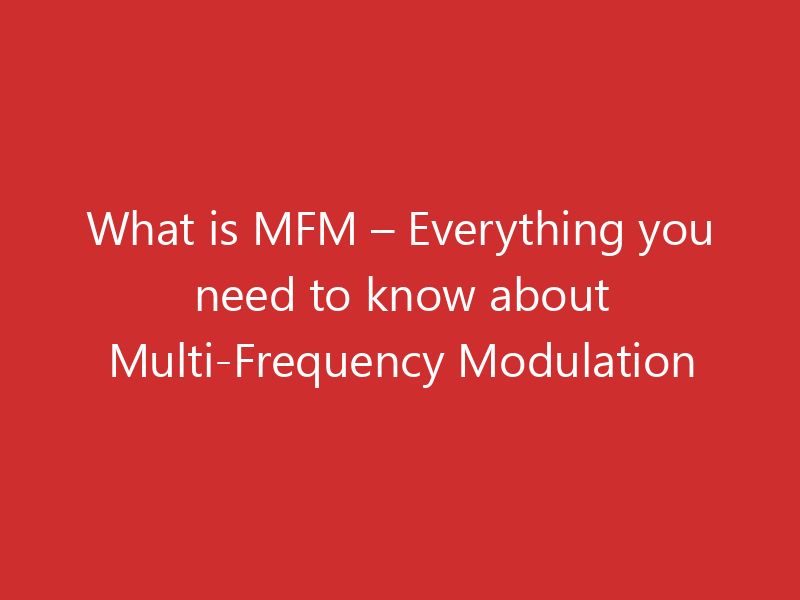 What is MFM – Everything you need to know about Multi-Frequency Modulation